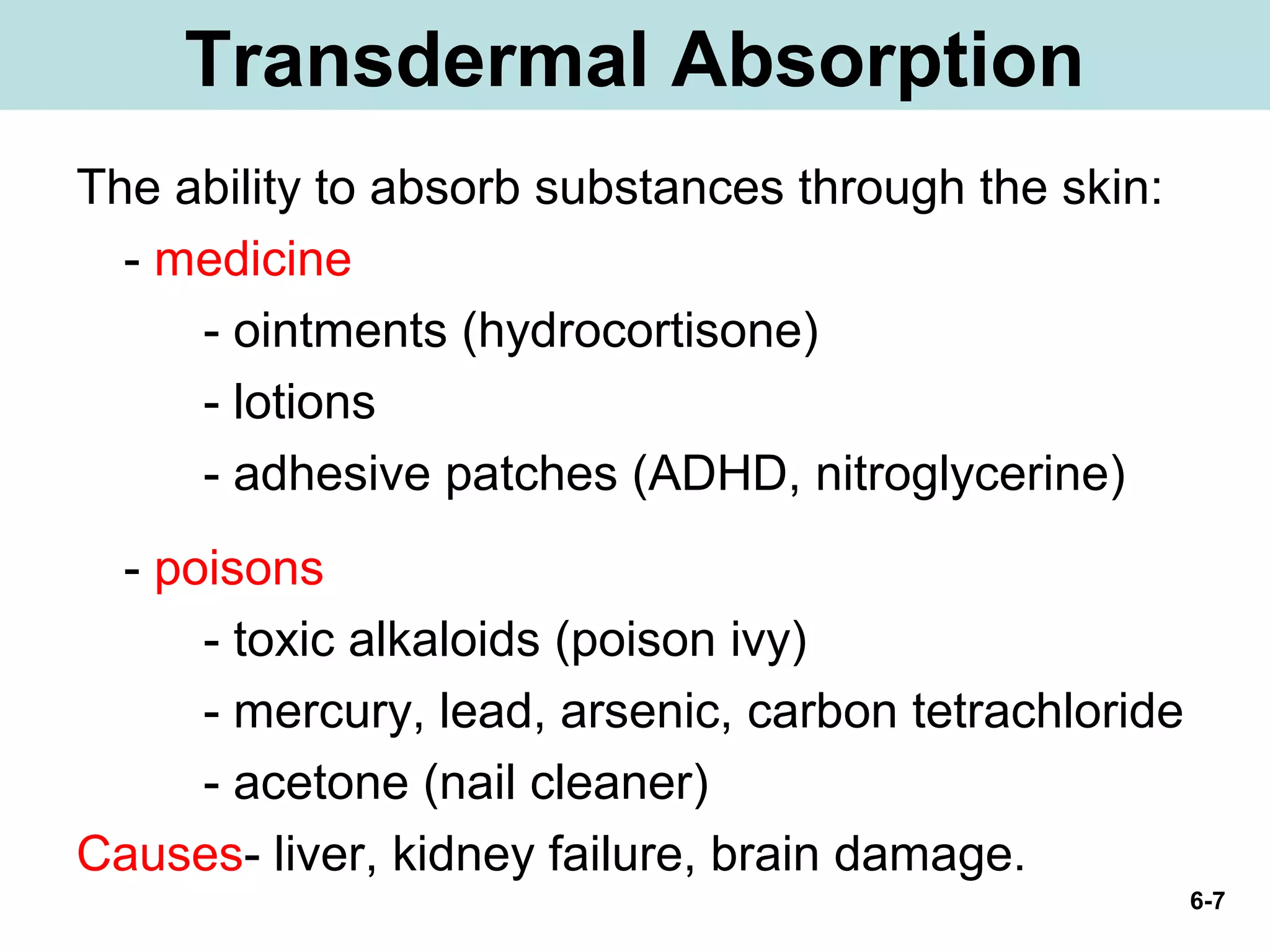 Transdermal Absorption

The ability to absorb substances through the skin:

- medicine

- ointments (hydrocortisone)

- lotions

- adhesive patches (ADHD, nitroglycerine)

- poisons

- toxic alkaloids (poison ivy)

- mercury, lead, arsenic, carbon tetrachloride

- acetone (nail cleaner)

Causes- liver, kidney failure, brain damage.

6-7